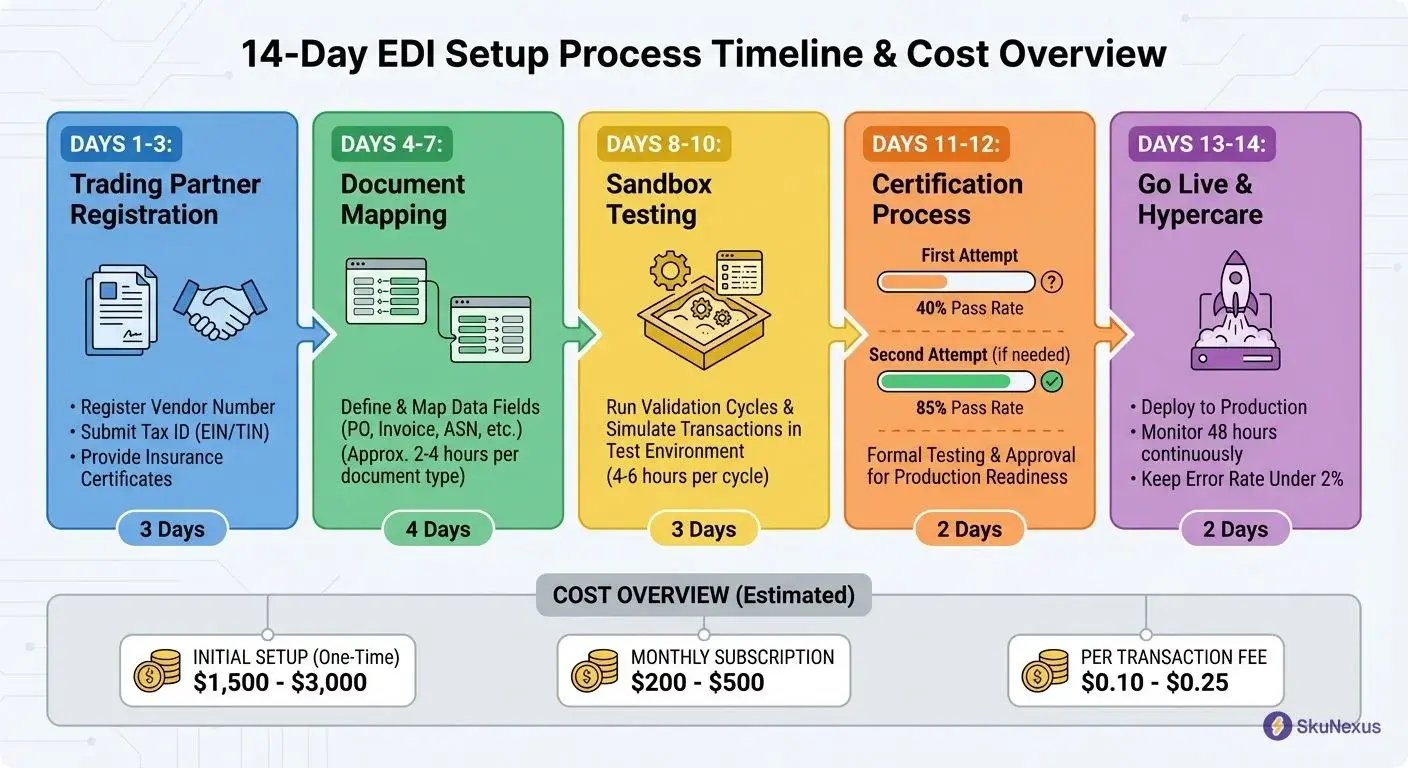 14-Day EDI Setup Process Timeline & Cost Overview

DAYS 1-3:
Trading Partner Registration

• Register Vendor Number
• Submit Tax ID (EIN/TIN)
• Provide Insurance Certificates

3 Days

DAYS 4-7:
Document Mapping

Define & Map Data Fields (PO, Invoice, ASN, etc.) (Approx. 2-4 hours per document type)

4 Days

DAYS 8-10:
Sandbox Testing

Run Validation Cycles & Simulate Transactions in Test Environment (4-6 hours per cycle)

3 Days

DAYS 11-12:
Certification Process

First Attempt
?
40% Pass Rate

Second Attempt (if needed)
85% Pass Rate

Formal Testing & Approval for Production Readiness

2 Days

DAYS 13-14:
Go Live & Hypercare

• Deploy to Production
• Monitor 48 hours continuously
• Keep Error Rate Under 2%

2 Days

COST OVERVIEW (Estimated)

INITIAL SETUP (One-Time)
$1,500 - $3,000

MONTHLY SUBSCRIPTION
$200 - $500

PER TRANSACTION FEE
$0.10 - $0.25

SkuNexus